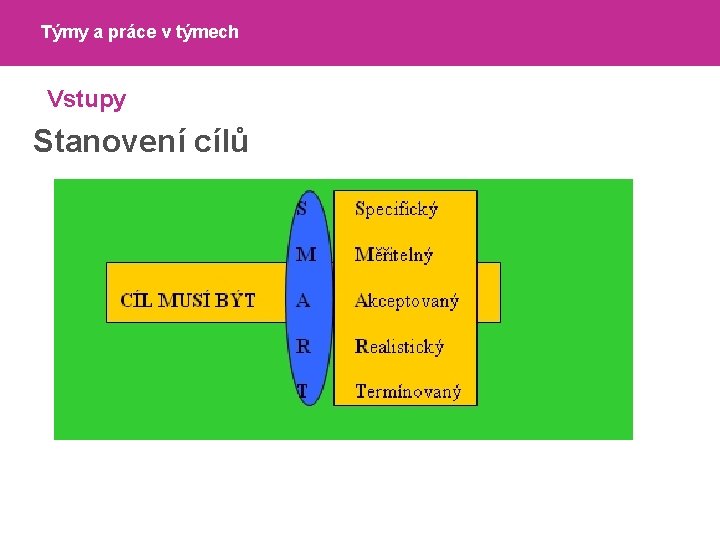 Týmy a práce v týmech

Vstupy

Stanovení cílů

CÍL MUSÍ BÝT

S
M
A
R
T

Specifický
Měřitelný
Akceptovaný
Realistický
Termínovaný